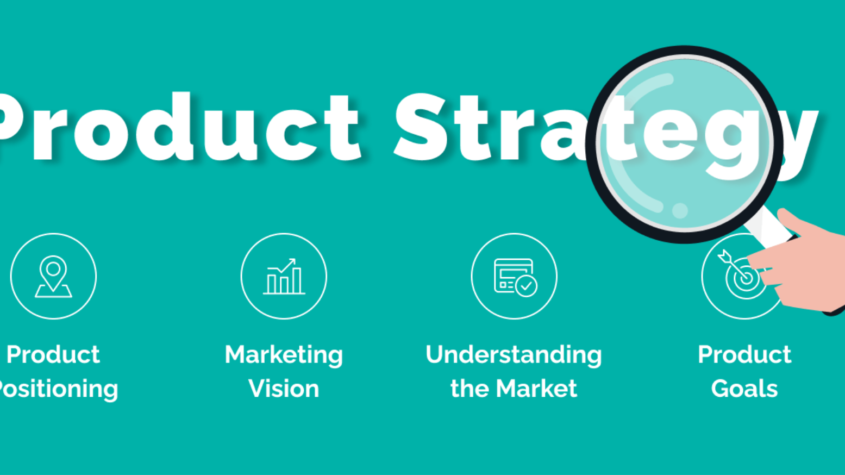 Product Strategy

Product Positioning

Marketing Vision

Understanding the Market

Product Goals